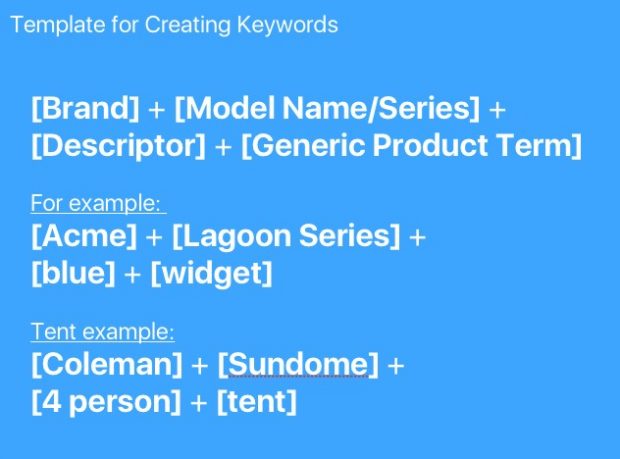 Template for Creating Keywords

[Brand] + [Model Name/Series] + [Descriptor] + [Generic Product Term]

For example:
[Acme] + [Lagoon Series] + [blue] + [widget]

Tent example:
[Coleman] + [Sundome] + [4 person] + [tent]